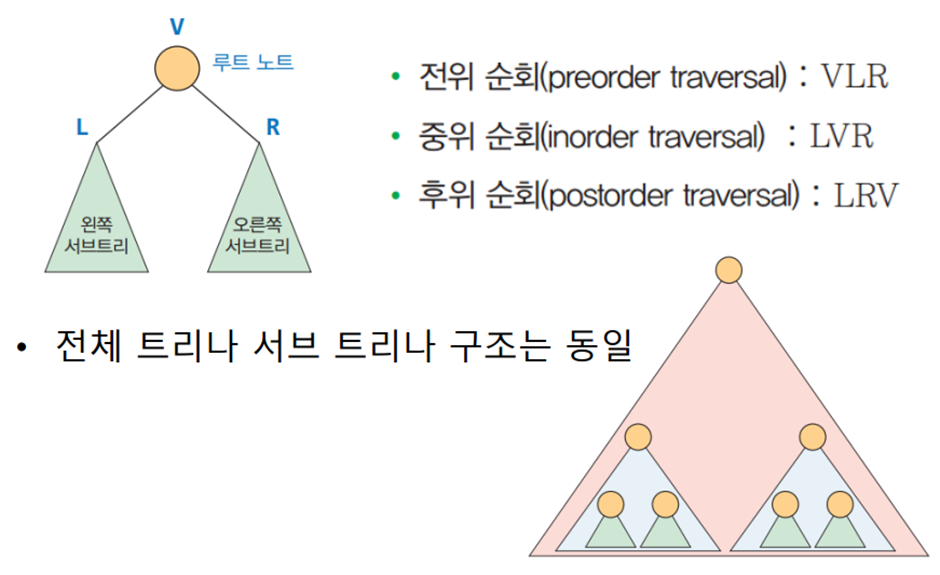 V

루트 노트

L

R

왼쪽 서브트리

오른쪽 서브트리

• 전위 순회(preorder traversal) : VLR

• 중위 순회(inorder traversal) : LVR

• 후위 순회(postorder traversal) : LRV

• 전체 트리나 서브 트리나 구조는 동일